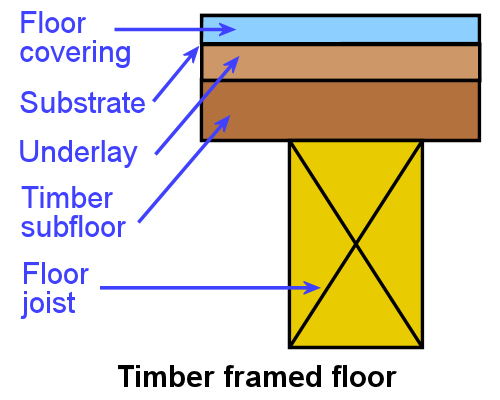 Floor covering

Substrate

Underlay

Timber subfloor

Floor joist

Timber framed floor